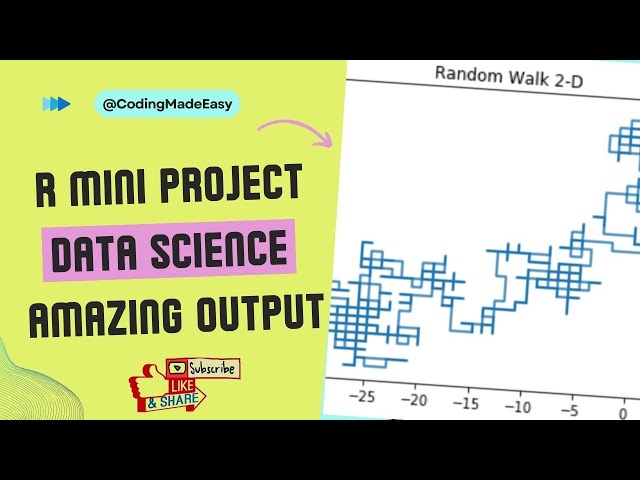 @CodingMadeEasy

R MINI PROJECT
DATA SCIENCE
AMAZING OUTPUT

Subscribe
LIKE
& SHARE

Random Walk 2-D

−25 −20 −15 −10 −5 0